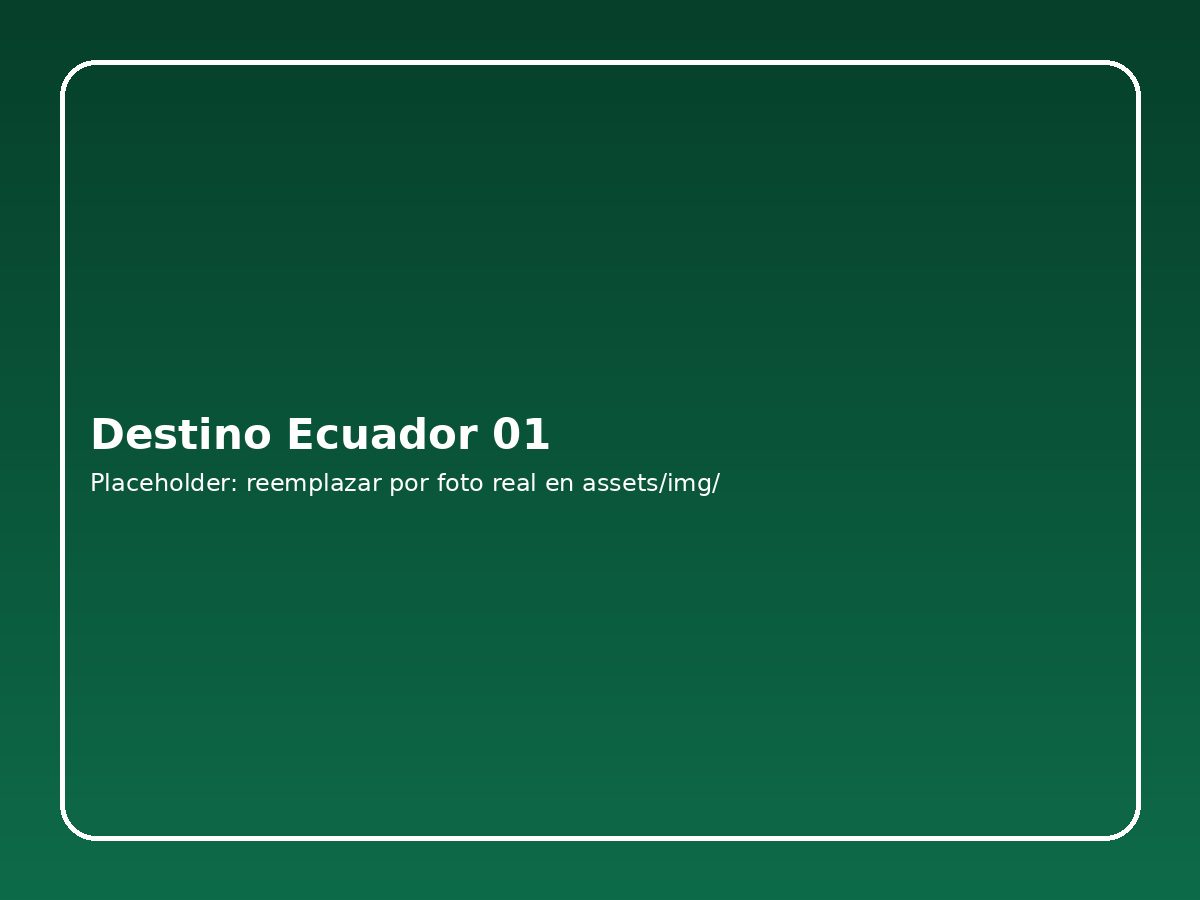 Destino Ecuador 01

Placeholder: reemplazar por foto real en assets/img/